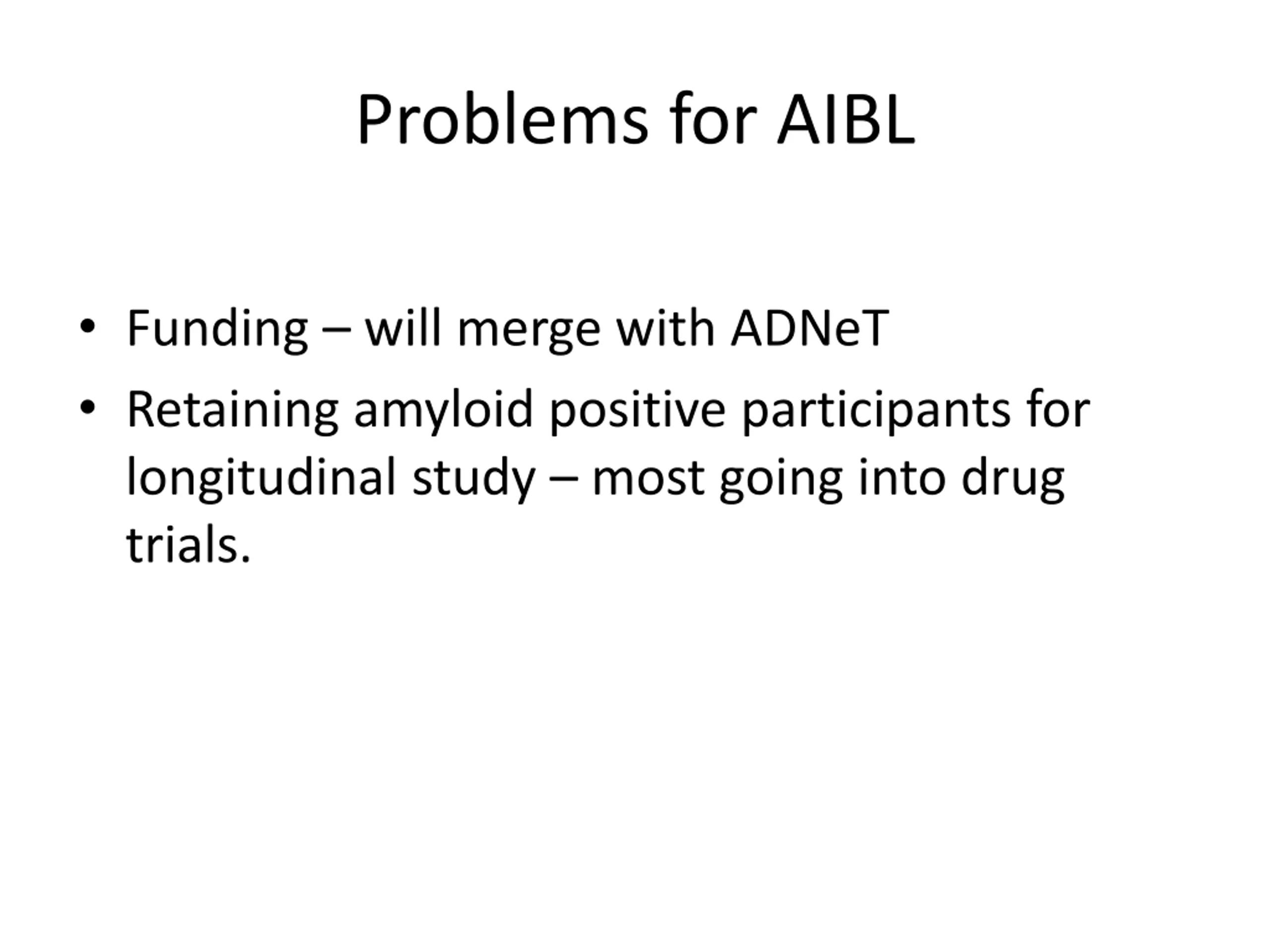 Problems for AIBL

• Funding – will merge with ADNeT
• Retaining amyloid positive participants for longitudinal study – most going into drug trials.